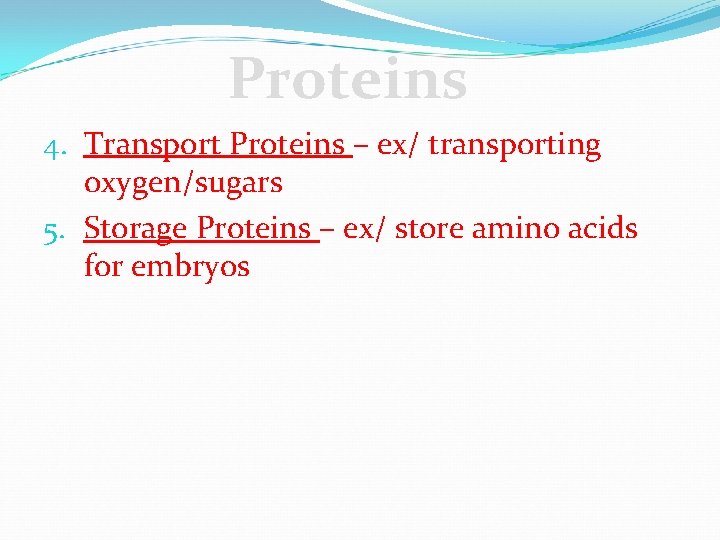 Proteins

4. Transport Proteins – ex/ transporting oxygen/sugars
5. Storage Proteins – ex/ store amino acids for embryos